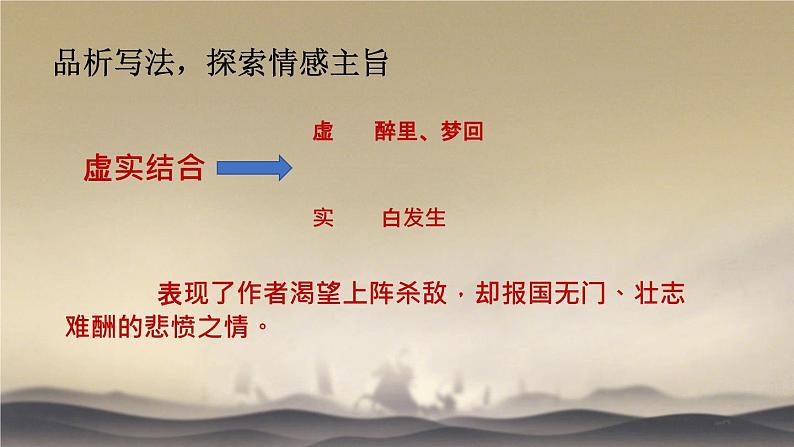 品析写法，探索情感主旨

虚实结合

虚　醉里、梦回

实　白发生

表现了作者渴望上阵杀敌，却报国无门、壮志难酬的悲愤之情。